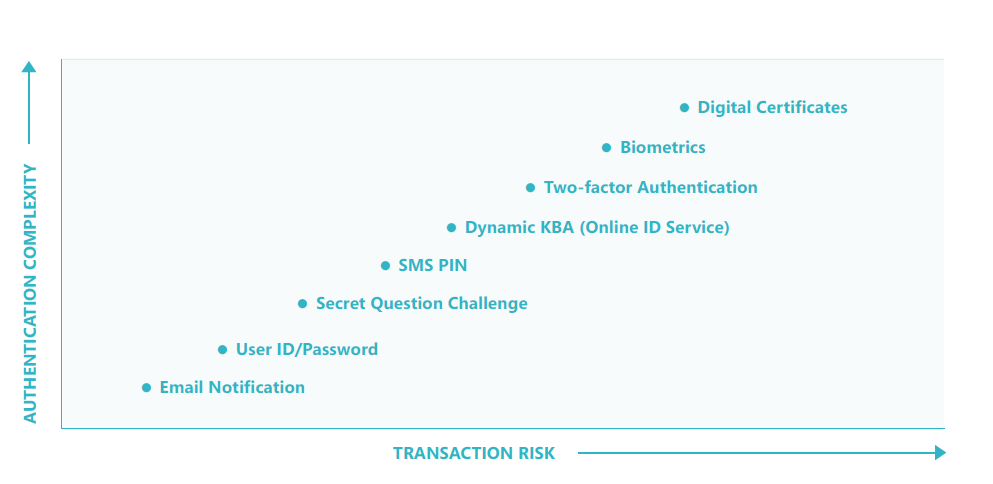 AUTHENTICATION COMPLEXITY

Digital Certificates

Biometrics

Two-factor Authentication

Dynamic KBA (Online ID Service)

SMS PIN

Secret Question Challenge

User ID/Password

Email Notification

TRANSACTION RISK